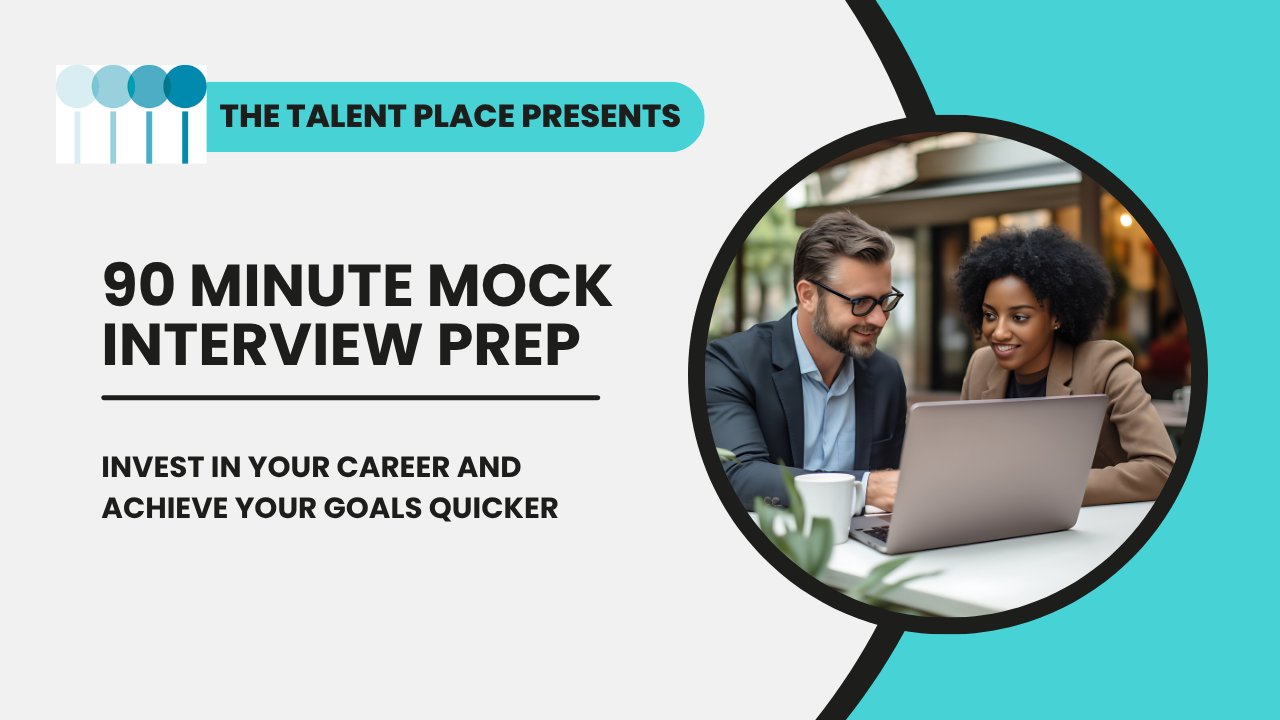 THE TALENT PLACE PRESENTS

90 MINUTE MOCK INTERVIEW PREP

INVEST IN YOUR CAREER AND ACHIEVE YOUR GOALS QUICKER